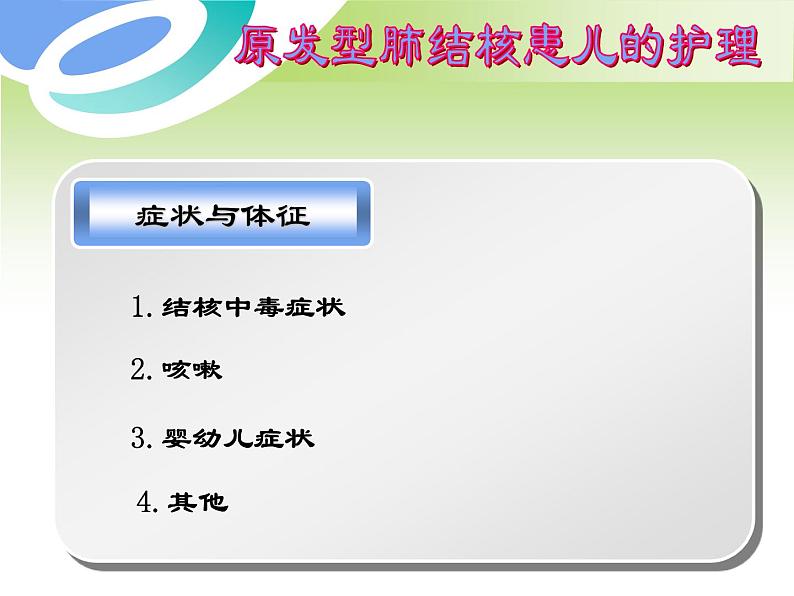 原发型肺结核患儿的护理

症状与体征

1. 结核中毒症状

2. 咳嗽

3. 婴幼儿症状

4. 其他